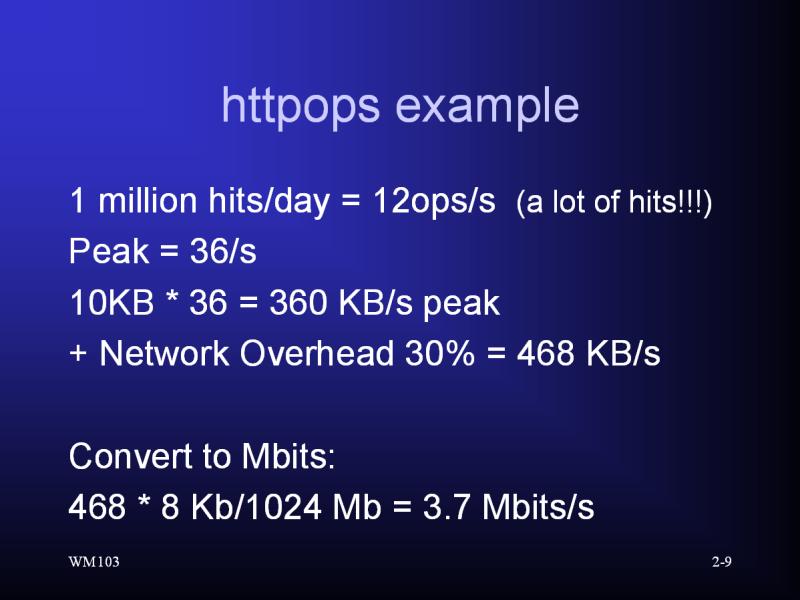 httpops example

1 million hits/day = 12ops/s (a lot of hits!!!)

Peak = 36/s

10KB * 36 = 360 KB/s peak

+ Network Overhead 30% = 468 KB/s

Convert to Mbits:

468 * 8 Kb/1024 Mb = 3.7 Mbits/s

WM103

2-9